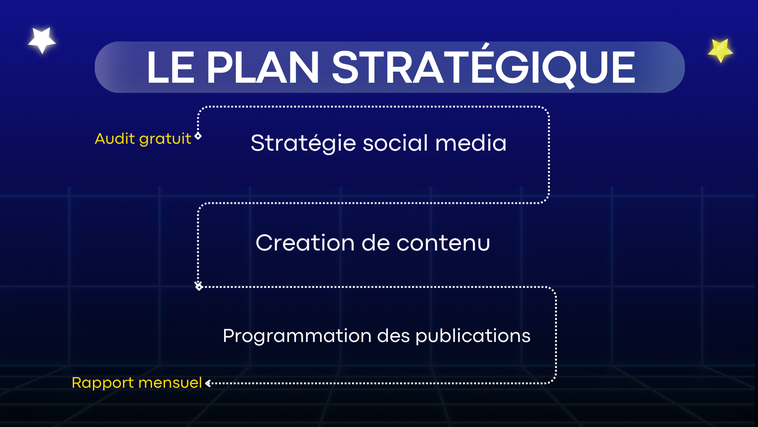 LE PLAN STRATÉGIQUE

Audit gratuit

Stratégie social media

Creation de contenu

Programmation des publications

Rapport mensuel